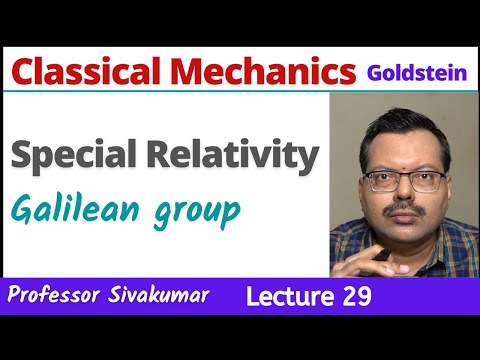 Classical Mechanics Goldstein

Special Relativity

Galilean group

Professor Sivakumar

Lecture 29